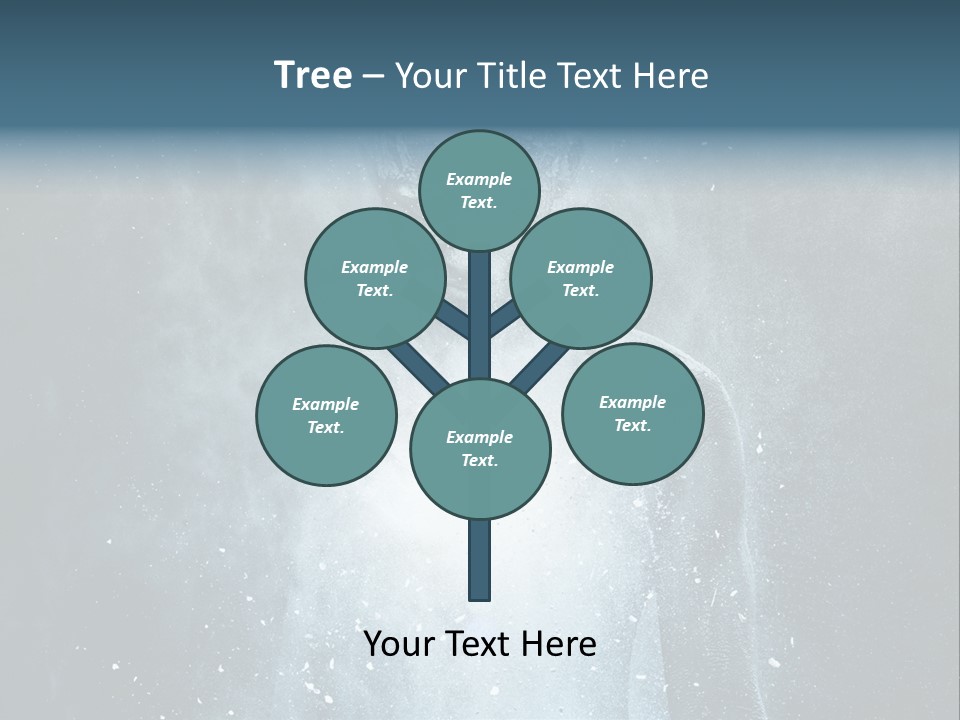 Tree – Your Title Text Here

Example Text.

Example Text.

Example Text.

Example Text.

Example Text.

Example Text.

Your Text Here